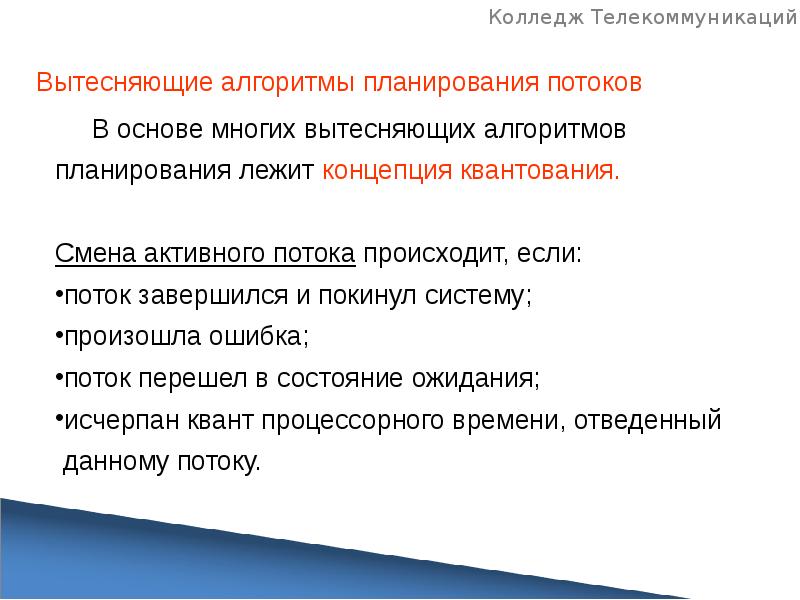 Колледж Телекоммуникаций

Вытесняющие алгоритмы планирования потоков

В основе многих вытесняющих алгоритмов планирования лежит концепция квантования.

Смена активного потока происходит, если:
•поток завершился и покинул систему;
•произошла ошибка;
•поток перешел в состояние ожидания;
•исчерпан квант процессорного времени, отведенный данному потоку.